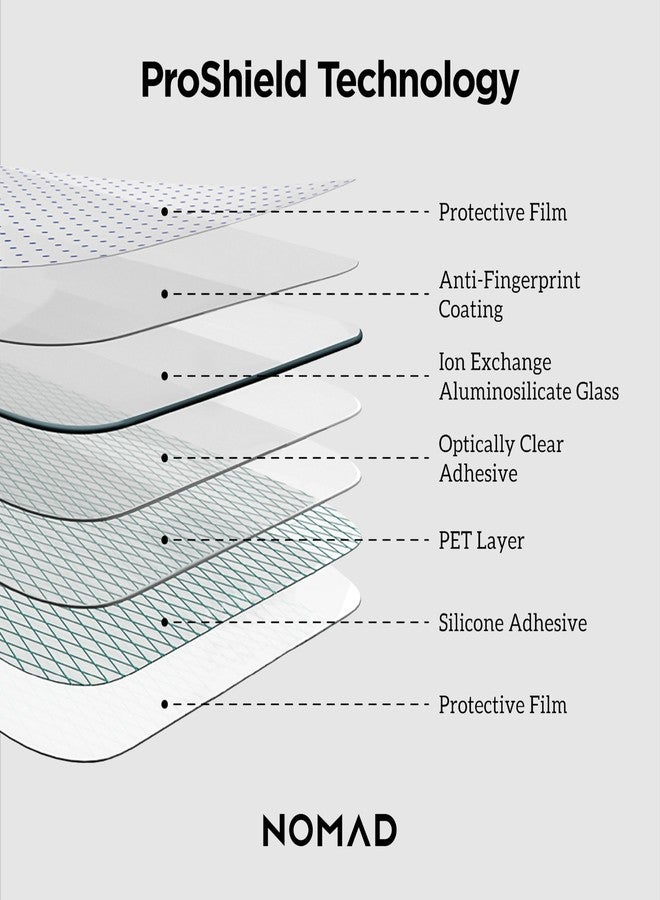 ProShield Technology

Protective Film

Anti-Fingerprint Coating

Ion Exchange Aluminosilicate Glass

Optically Clear Adhesive

PET Layer

Silicone Adhesive

Protective Film

NOMAD